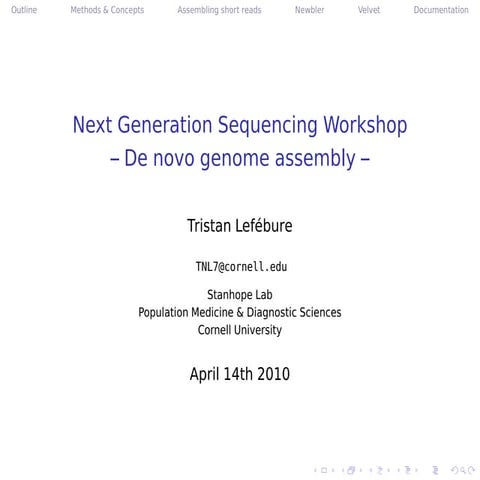 Outline Methods & Concepts Assembling short reads Newbler Velvet Documentation

Next Generation Sequencing Workshop
– De novo genome assembly –

Tristan Lefébure

TNL7@cornell.edu

Stanhope Lab
Population Medicine & Diagnostic Sciences
Cornell University

April 14th 2010